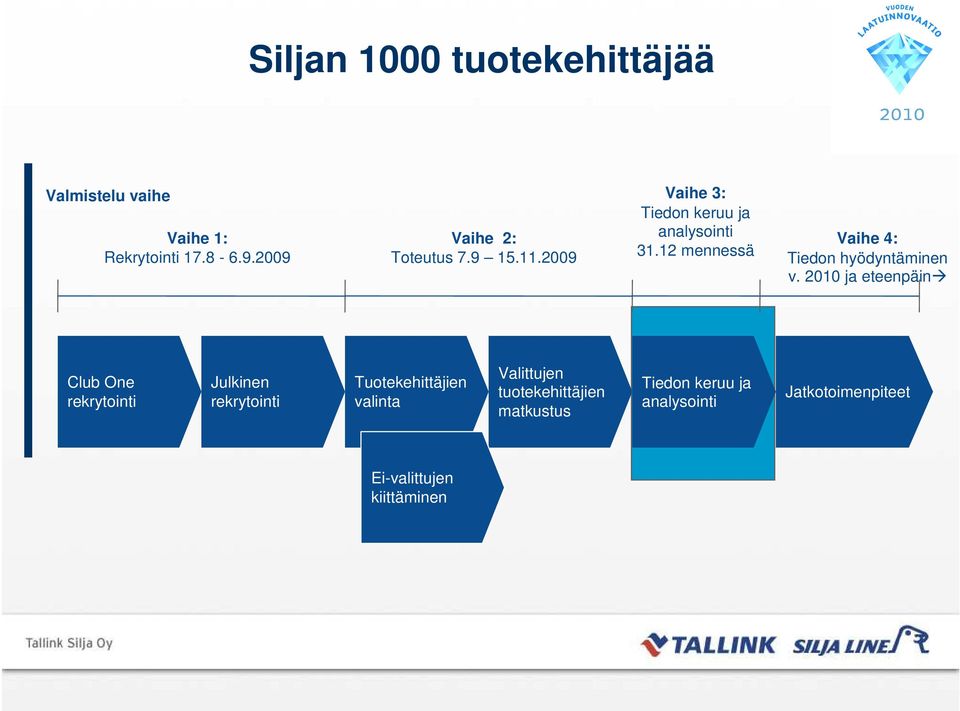 Siljan 1000 tuotekehittäjää

VUODEN LAATUINNOVAATIO 2010

Valmistelu vaihe

Vaihe 1:
Rekrytointi 17.8 - 6.9.2009

Vaihe 2:
Toteutus 7.9 – 15.11.2009

Vaihe 3:
Tiedon keruu ja analysointi
31.12 mennessä

Vaihe 4:
Tiedon hyödyntäminen v. 2010 ja eteenpäin→

Club One rekrytointi

Julkinen rekrytointi

Tuotekehittäjien valinta

Valittujen tuotekehittäjien matkustus

Tiedon keruu ja analysointi

Jatkotoimenpiteet

Ei-valittujen kiittäminen

Tallink Silja Oy

TALLINK SILJA LINE